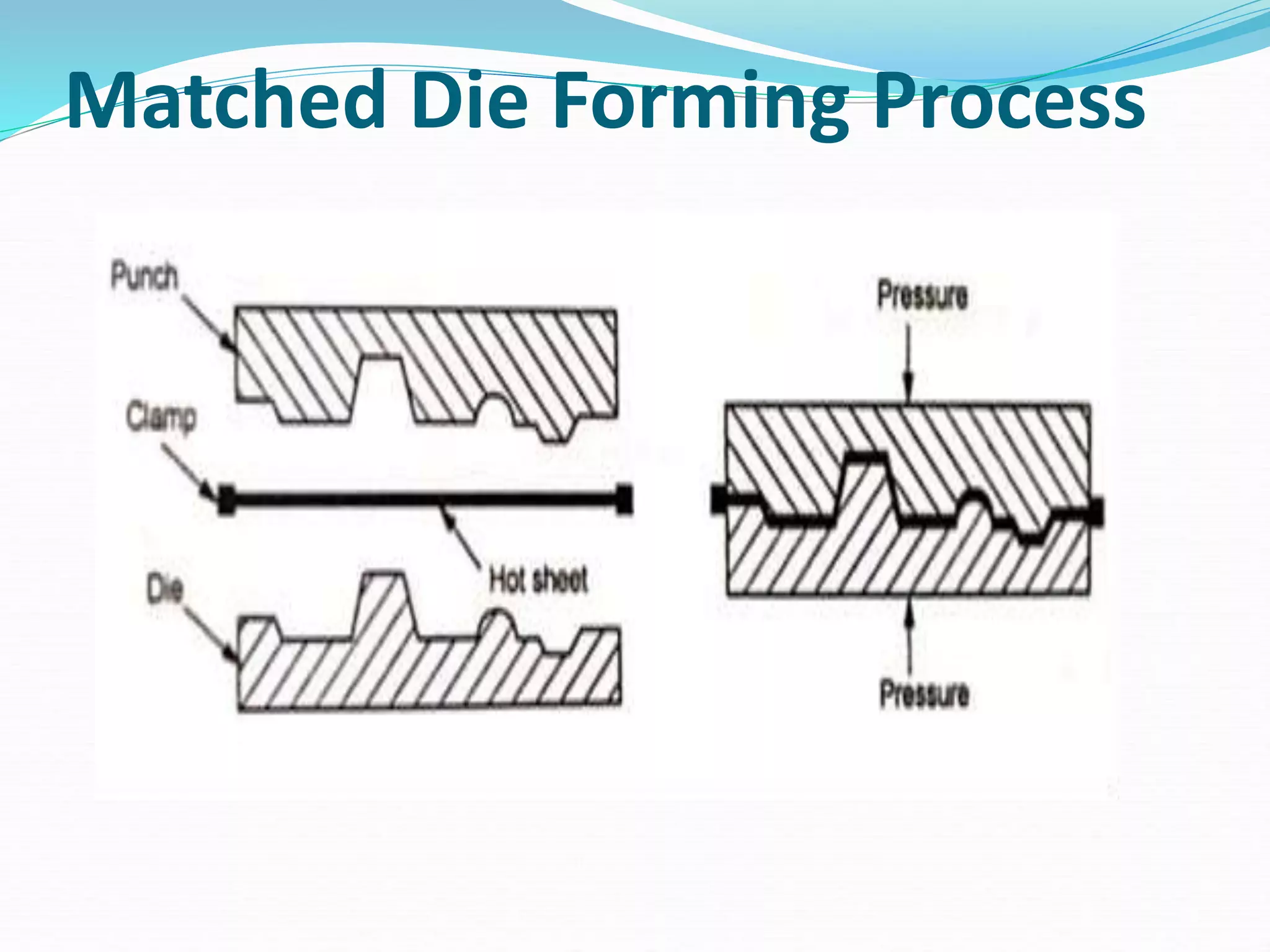 Matched Die Forming Process

Punch

Clamp

Hot sheet

Die

Pressure

Pressure